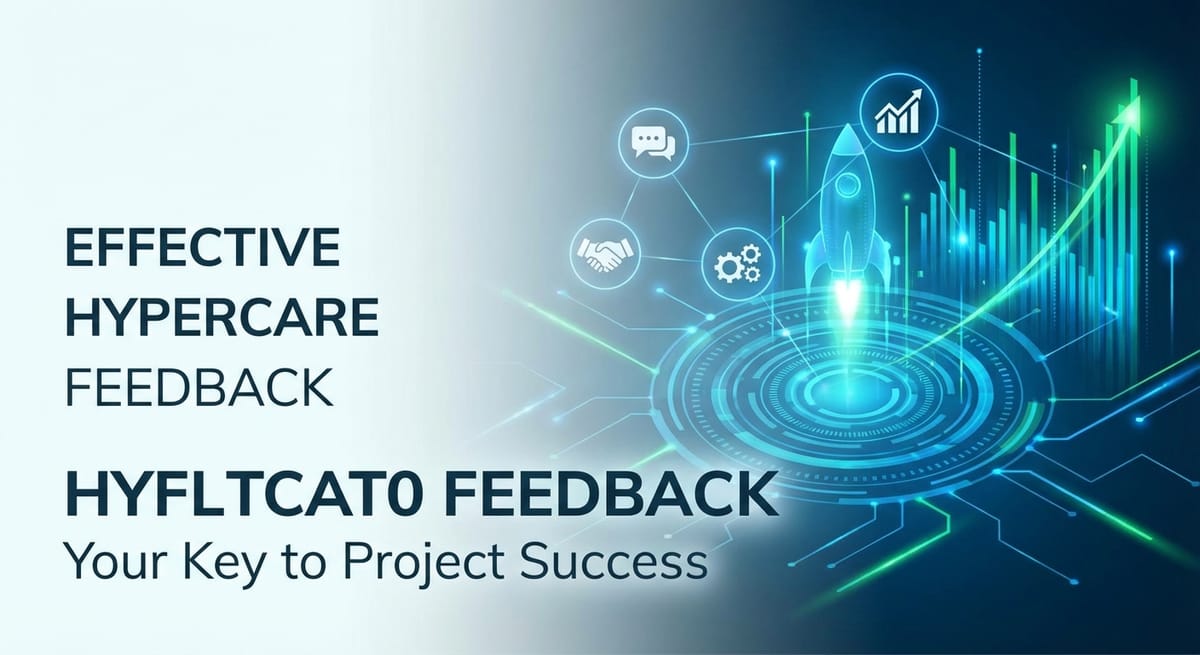 EFFECTIVE HYPERCARE FEEDBACK

HYFLTCAT0 FEEDBACK
Your Key to Project Success